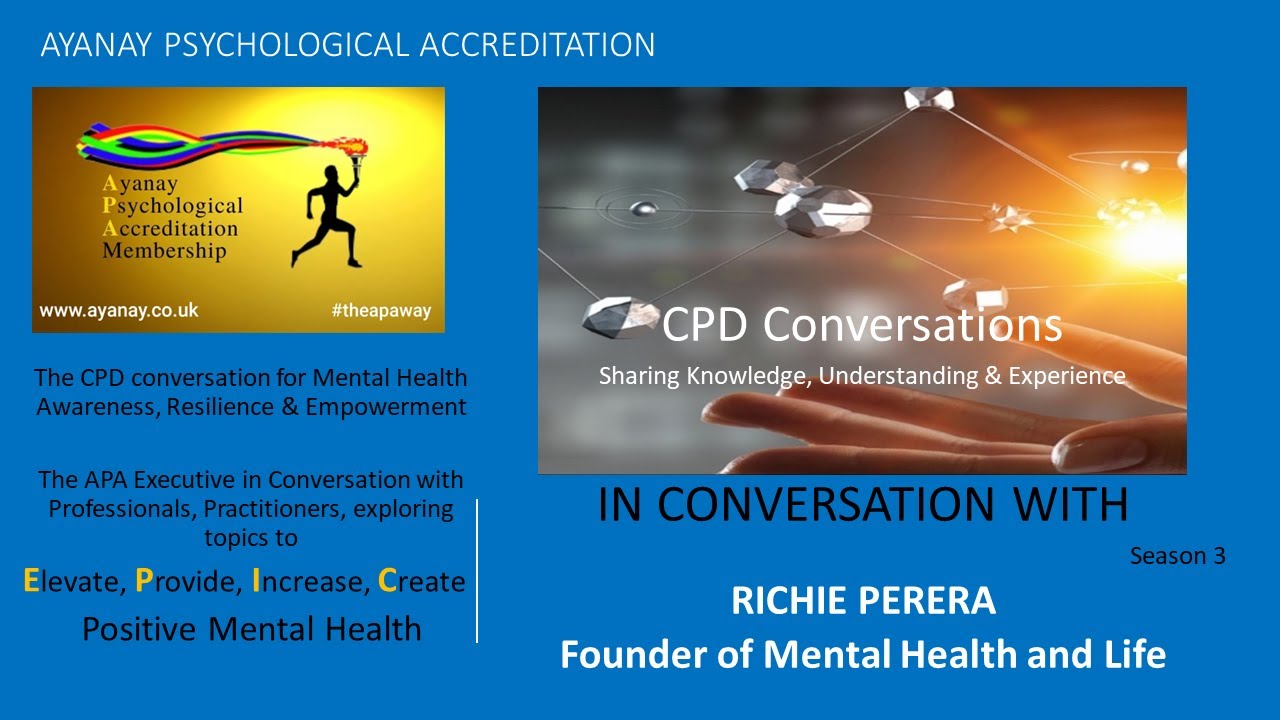 AYANAY PSYCHOLOGICAL ACCREDITATION

Ayanay Psychological Accreditation Membership

www.ayanay.co.uk #theapaway

The CPD conversation for Mental Health Awareness, Resilience & Empowerment

The APA Executive in Conversation with Professionals, Practitioners, exploring topics to

Elevate, Provide, Increase, Create Positive Mental Health

CPD Conversations

Sharing Knowledge, Understanding & Experience

IN CONVERSATION WITH

Season 3

RICHIE PERERA

Founder of Mental Health and Life